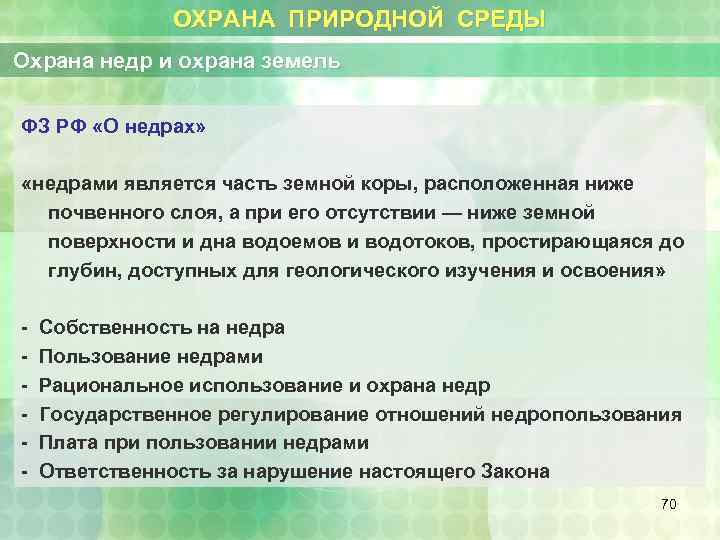 ОХРАНА ПРИРОДНОЙ СРЕДЫ

Охрана недр и охрана земель

ФЗ РФ «О недрах»

«недрами является часть земной коры, расположенная ниже почвенного слоя, а при его отсутствии — ниже земной поверхности и дна водоемов и водотоков, простирающаяся до глубин, доступных для геологического изучения и освоения»

- Собственность на недра
- Пользование недрами
- Рациональное использование и охрана недр
- Государственное регулирование отношений недропользования
- Плата при пользовании недрами
- Ответственность за нарушение настоящего Закона

70